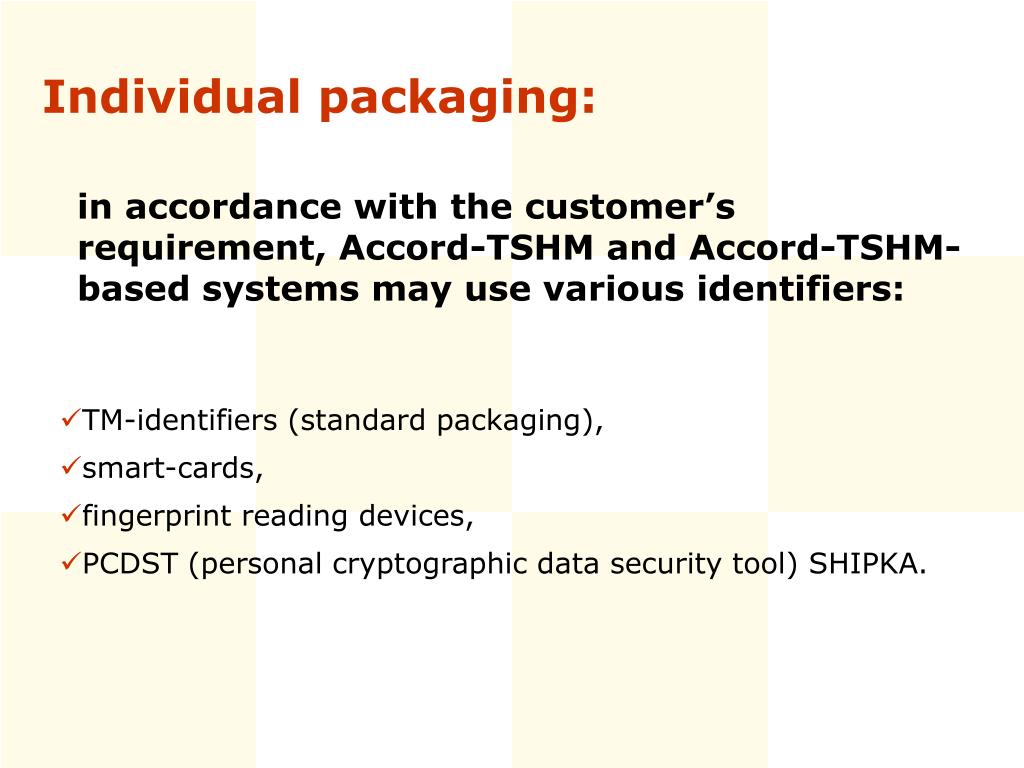 Individual packaging:

in accordance with the customer’s requirement, Accord-TSHM and Accord-TSHM-based systems may use various identifiers:

✓TM-identifiers (standard packaging),
✓smart-cards,
✓fingerprint reading devices,
✓PCDST (personal cryptographic data security tool) SHIPKA.